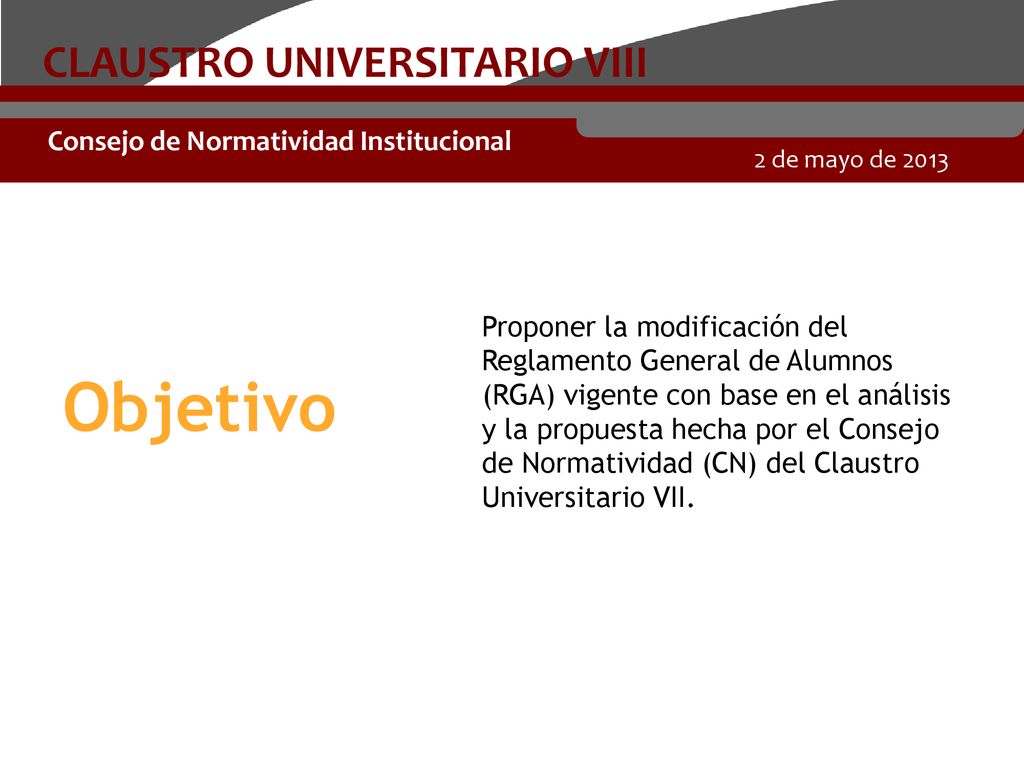 CLAUSTRO UNIVERSITARIO VIII

Consejo de Normatividad Institucional

2 de mayo de 2013

Objetivo

Proponer la modificación del Reglamento General de Alumnos (RGA) vigente con base en el análisis y la propuesta hecha por el Consejo de Normatividad (CN) del Claustro Universitario VII.